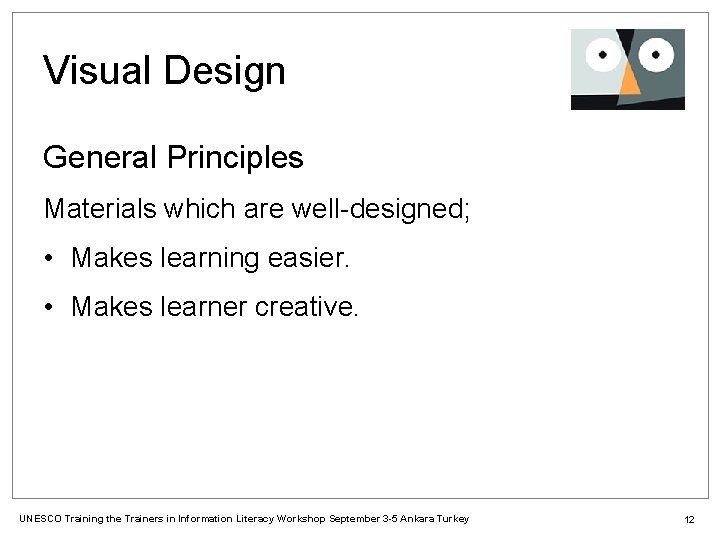 Visual Design

General Principles

Materials which are well-designed;

• Makes learning easier.

• Makes learner creative.

UNESCO Training the Trainers in Information Literacy Workshop September 3-5 Ankara Turkey

12